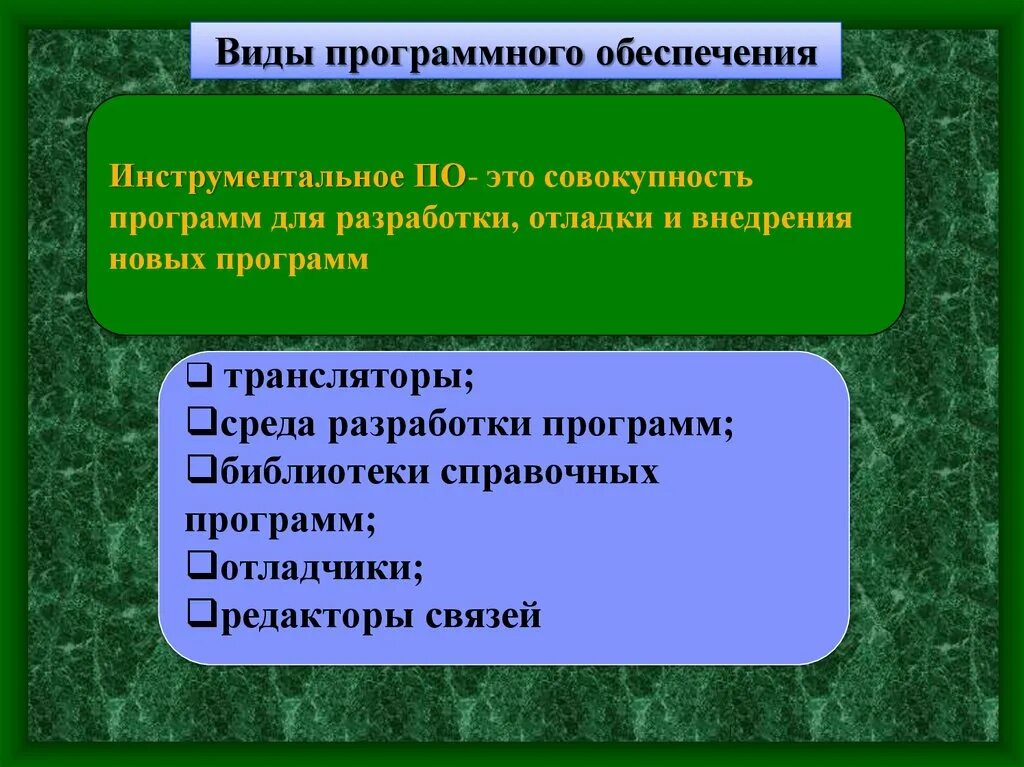 Виды программного обеспечения

Инструментальное ПО- это совокупность программ для разработки, отладки и внедрения новых программ

❑ трансляторы;
❑среда разработки программ;
❑библиотеки справочных программ;
❑отладчики;
❑редакторы связей